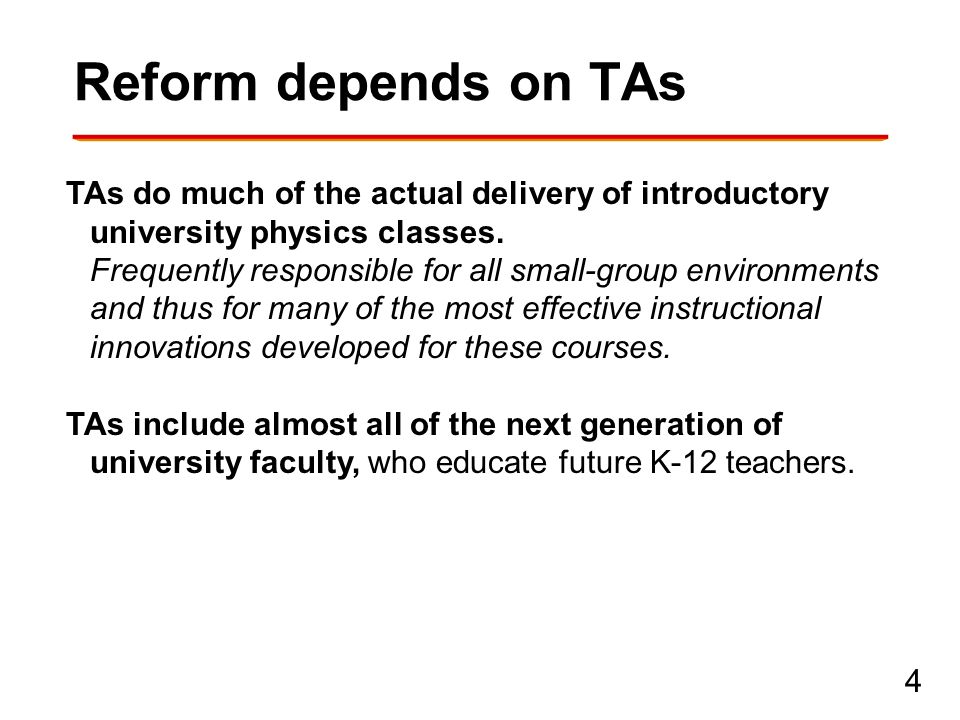 Reform depends on TAs

TAs do much of the actual delivery of introductory university physics classes.
Frequently responsible for all small-group environments and thus for many of the most effective instructional innovations developed for these courses.

TAs include almost all of the next generation of university faculty, who educate future K-12 teachers.

4